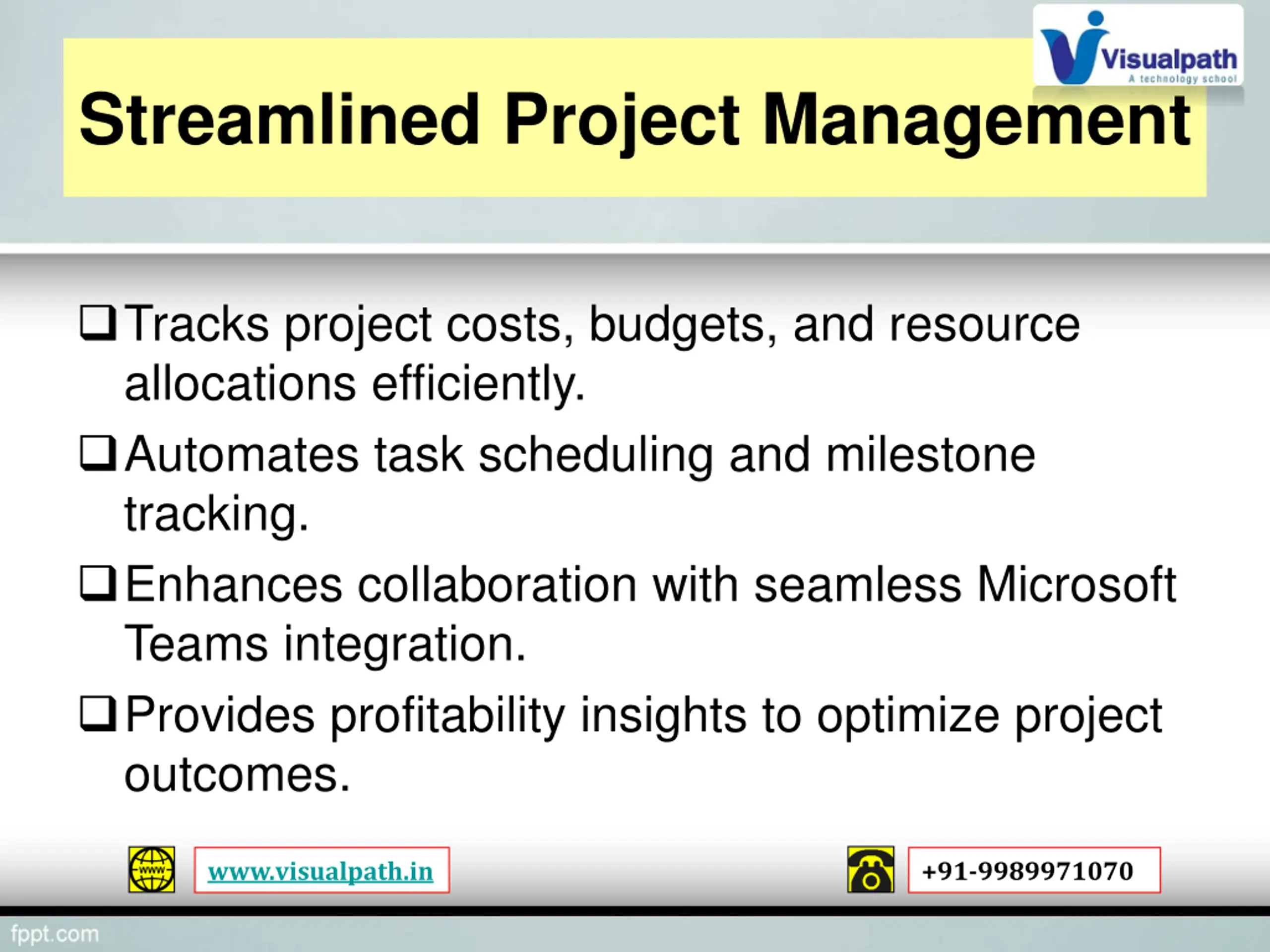 Visualpath
A technology school

Streamlined Project Management

❑ Tracks project costs, budgets, and resource allocations efficiently.

❑ Automates task scheduling and milestone tracking.

❑ Enhances collaboration with seamless Microsoft Teams integration.

❑ Provides profitability insights to optimize project outcomes.

www

www.visualpath.in

+91-9989971070

fppt.com